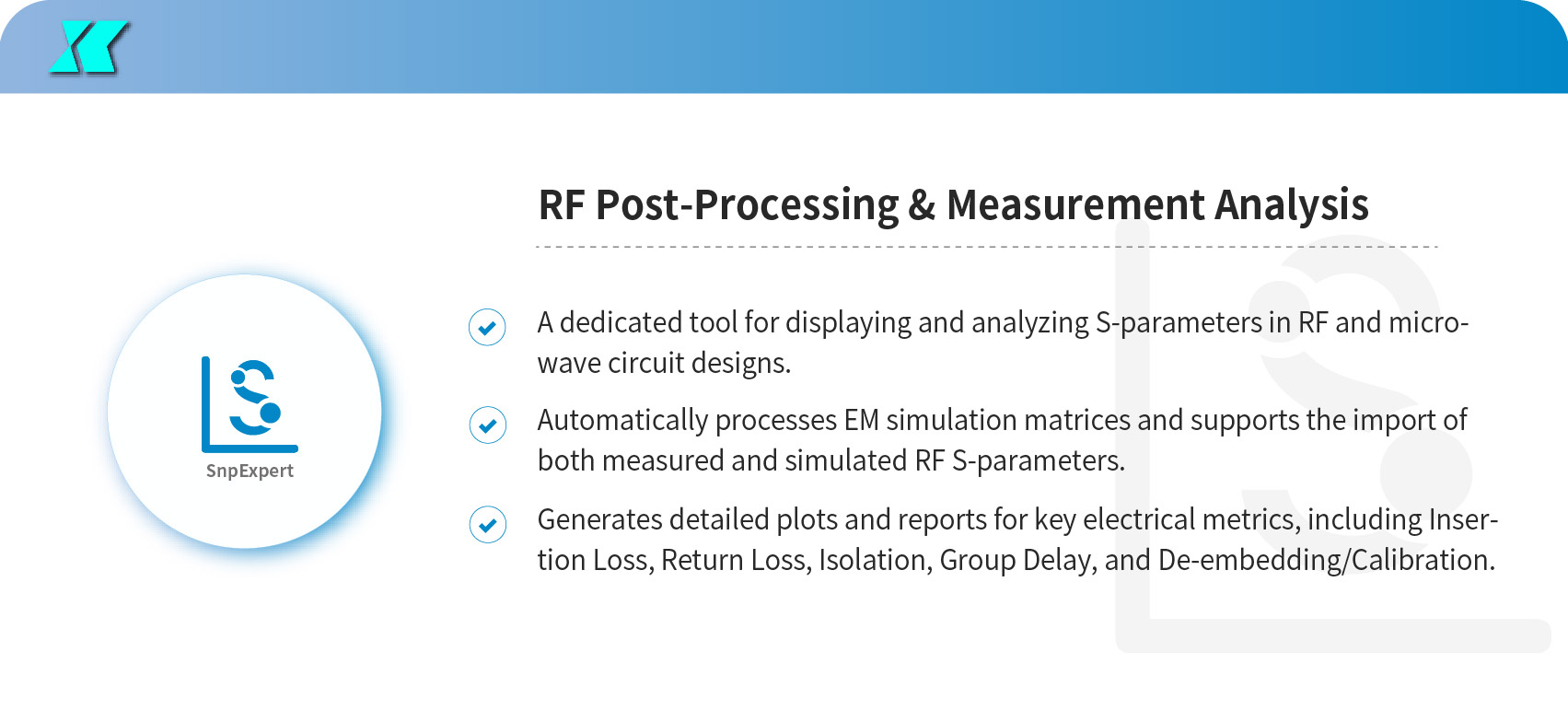 SnpExpert

RF Post-Processing & Measurement Analysis

A dedicated tool for displaying and analyzing S-parameters in RF and microwave circuit designs.

Automatically processes EM simulation matrices and supports the import of both measured and simulated RF S-parameters.

Generates detailed plots and reports for key electrical metrics, including Insertion Loss, Return Loss, Isolation, Group Delay, and De-embedding/Calibration.